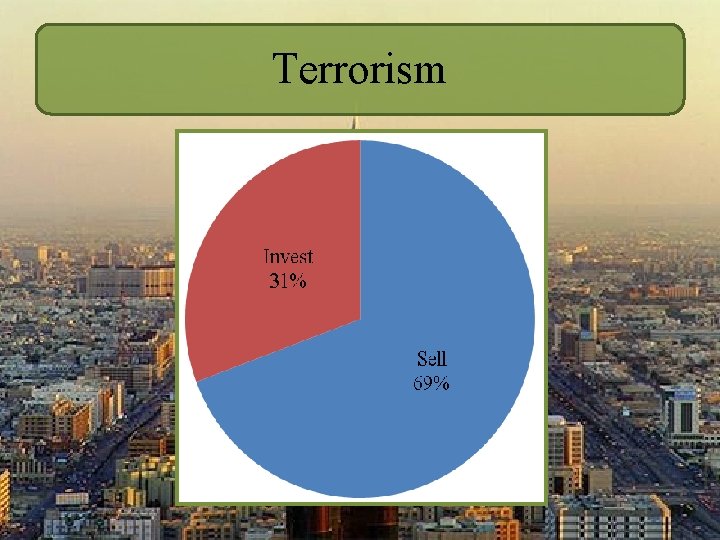 Terrorism

Invest
31%

Sell
69%